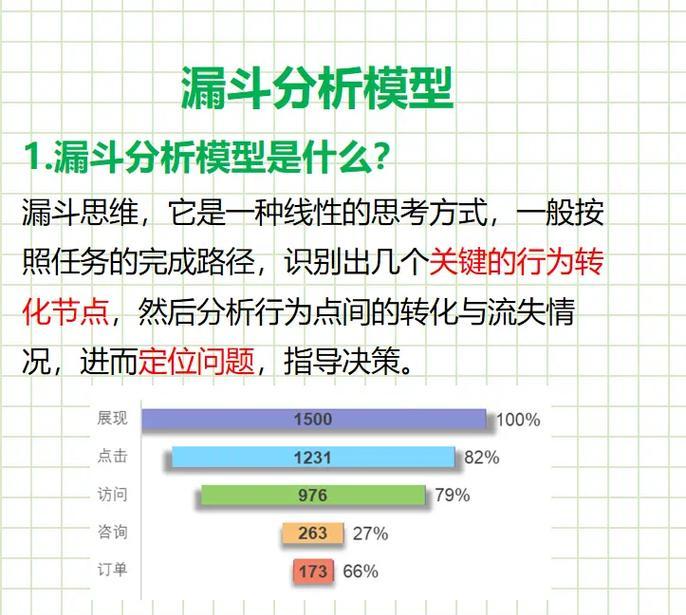 漏斗分析模型

1.漏斗分析模型是什么?

漏斗思维，它是一种线性的思考方式，一般按照任务的完成路径，识别出几个关键的行为转化节点，然后分析行为点间的转化与流失情况，进而定位问题，指导决策。

展现 1500 100%
点击 1231 82%
访问 976 79%
咨询 263 27%
订单 173 66%